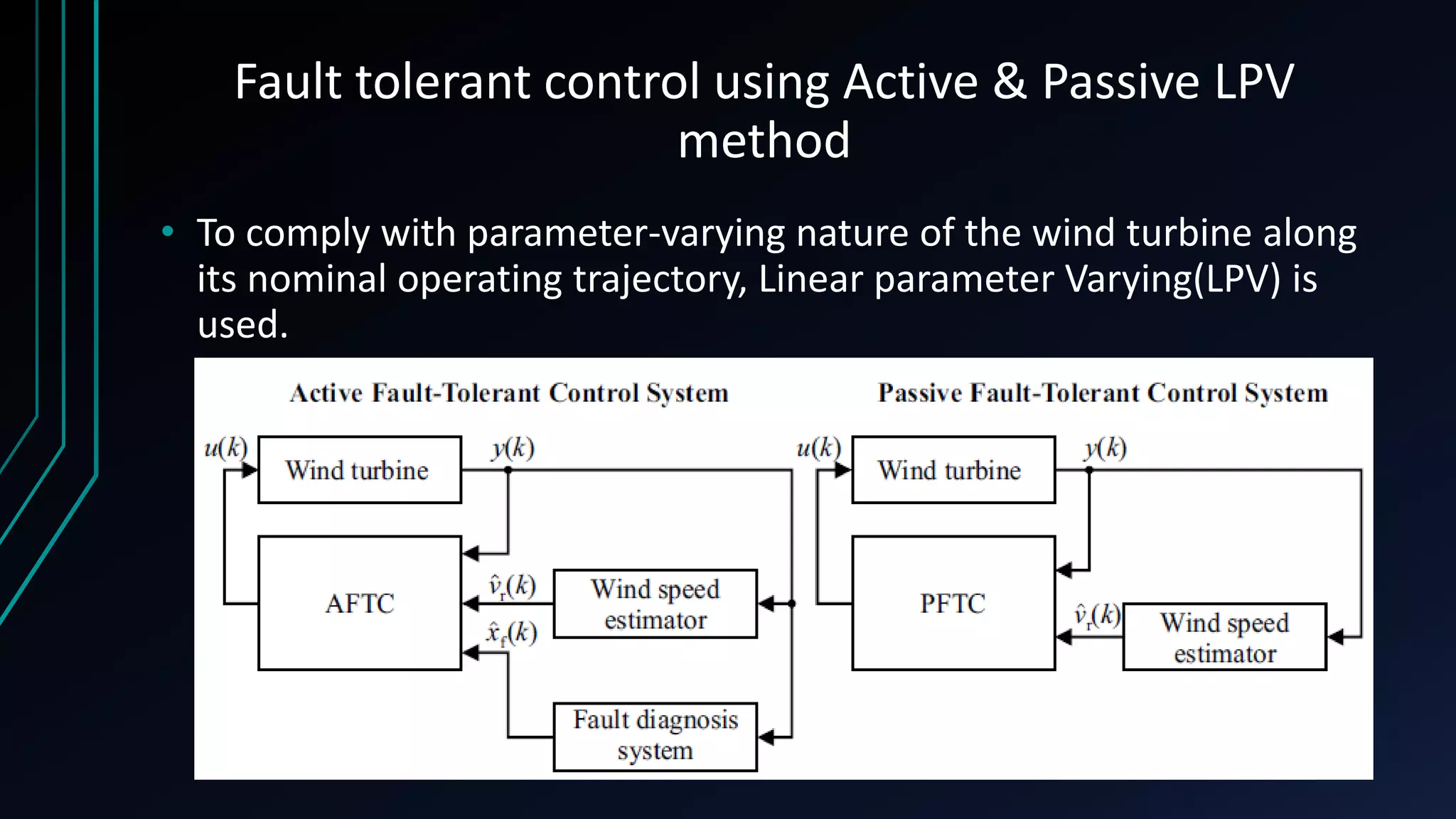 Fault tolerant control using Active & Passive LPV method

• To comply with parameter-varying nature of the wind turbine along its nominal operating trajectory, Linear parameter Varying(LPV) is used.

Active Fault-Tolerant Control System

$u(k)$

Wind turbine

$y(k)$

AFTC

$\hat{v}_r(k)$

Wind speed estimator

$\hat{x}_f(k)$

Fault diagnosis system

Passive Fault-Tolerant Control System

$u(k)$

Wind turbine

$y(k)$

PFTC

$\hat{v}_r(k)$

Wind speed estimator